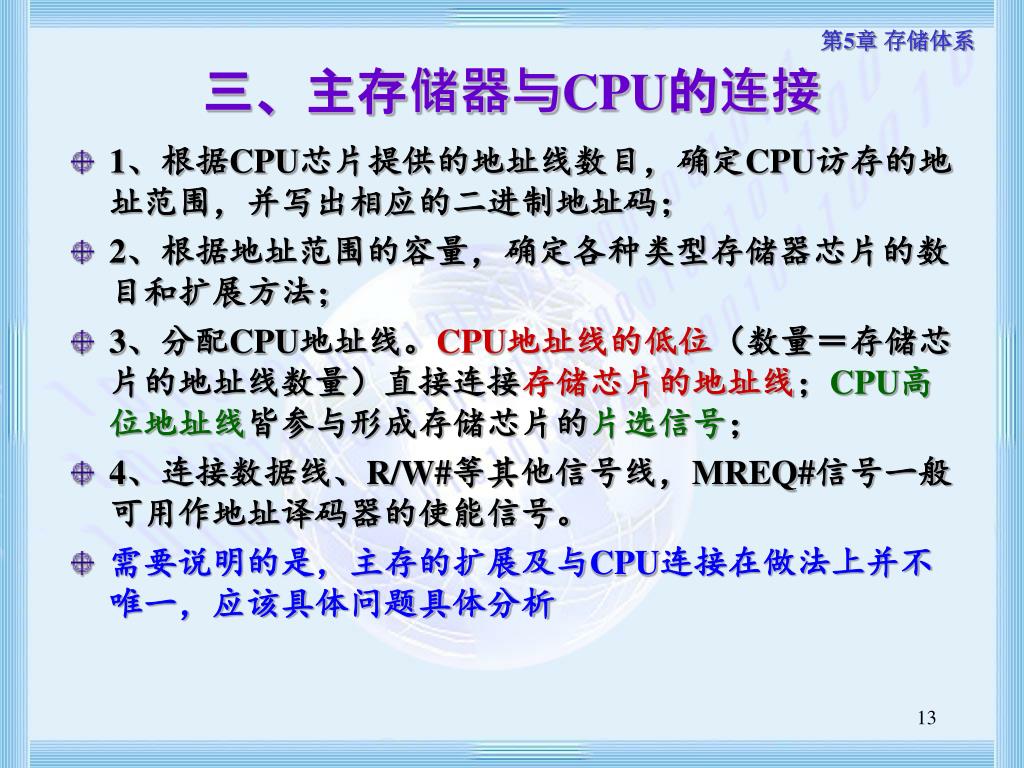 第5章 存储体系

三、主存储器与CPU的连接

1、根据CPU芯片提供的地址线数目，确定CPU访存的地址范围，并写出相应的二进制地址码；

2、根据地址范围的容量，确定各种类型存储器芯片的数目和扩展方法；

3、分配CPU地址线。CPU地址线的低位（数量＝存储芯片的地址线数量）直接连接存储芯片的地址线；CPU高位地址线皆参与形成存储芯片的片选信号；

4、连接数据线、R/W#等其他信号线，MREQ#信号一般可用作地址译码器的使能信号。

需要说明的是，主存的扩展及与CPU连接在做法上并不唯一，应该具体问题具体分析

13